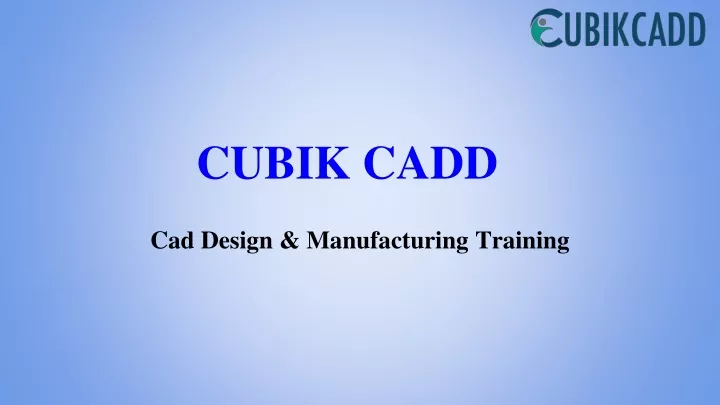 CUBIKCADD

CUBIK CADD

Cad Design & Manufacturing Training